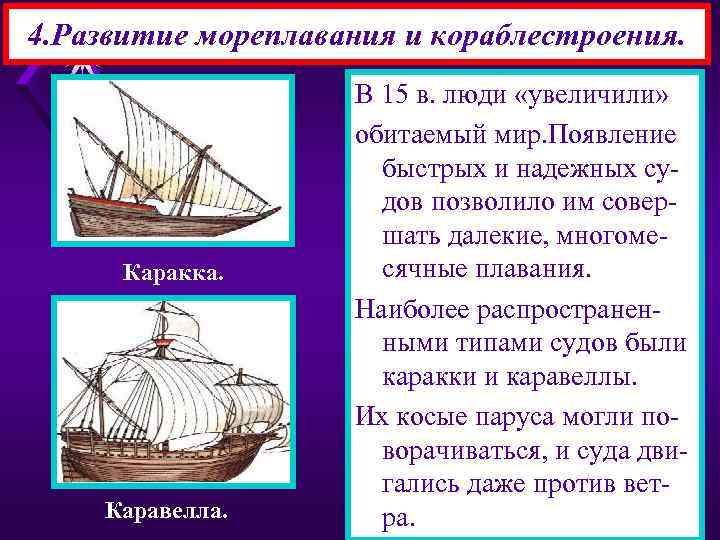 4.Развитие мореплавания и кораблестроения.

Каракка.

Каравелла.

В 15 в. люди «увеличили» обитаемый мир.Появление быстрых и надежных судов позволило им совершать далекие, многомесячные плавания.

Наиболее распространенными типами судов были каракки и каравеллы.

Их косые паруса могли поворачиваться, и суда двигались даже против ветра.